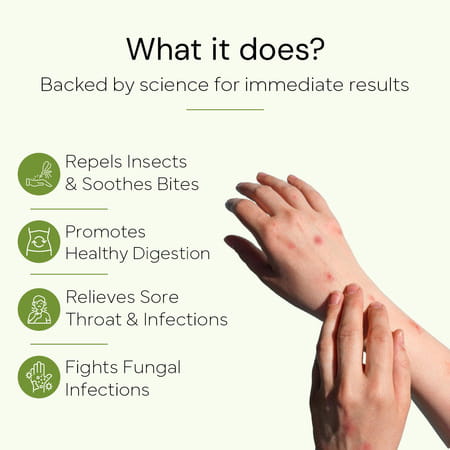 What it does?

Backed by science for immediate results

Repels Insects & Soothes Bites

Promotes Healthy Digestion

Relieves Sore Throat & Infections

Fights Fungal Infections